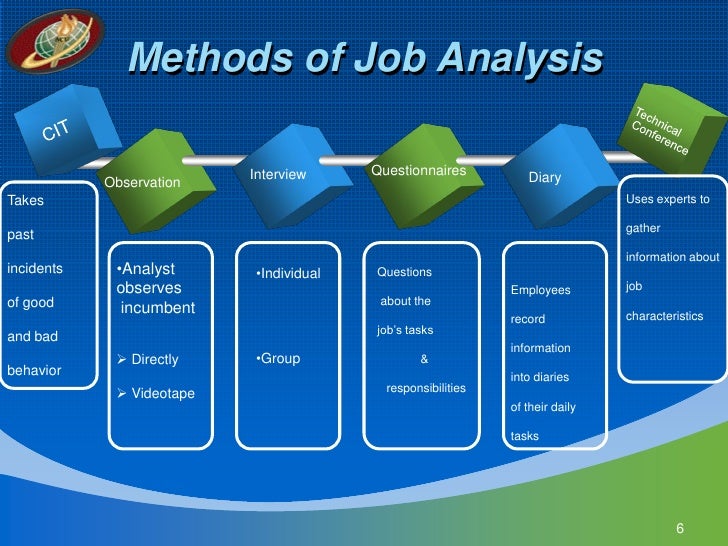 Methods of Job Analysis

CIT

Observation

Interview

Questionnaires

Diary

Technical Conference

Takes past incidents of good and bad behavior

•Analyst observes incumbent

➢ Directly

➢ Videotape

•Individual

•Group

Questions about the job's tasks & responsibilities

Employees record information into diaries of their daily tasks

Uses experts to gather information about job characteristics

6